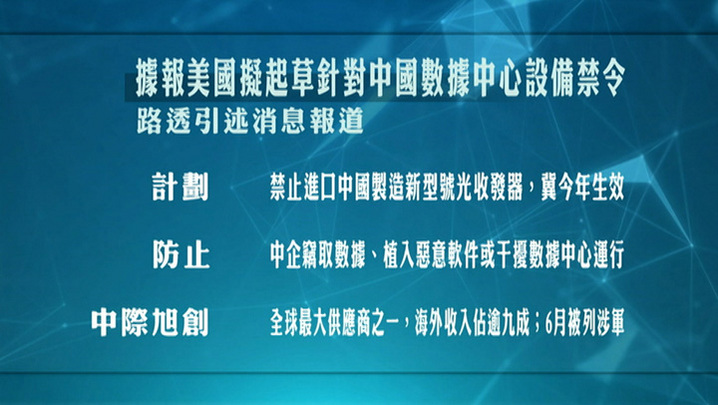 據報美國擬起草針對中國數據中心設備禁令
路透引述消息報道

計劃　禁止進口中國製造新型號光收發器，冀今年生效

防止　中企竊取數據、植入惡意軟件或干擾數據中心運行

中際旭創　全球最大供應商之一，海外收入佔逾九成；6月被列涉軍